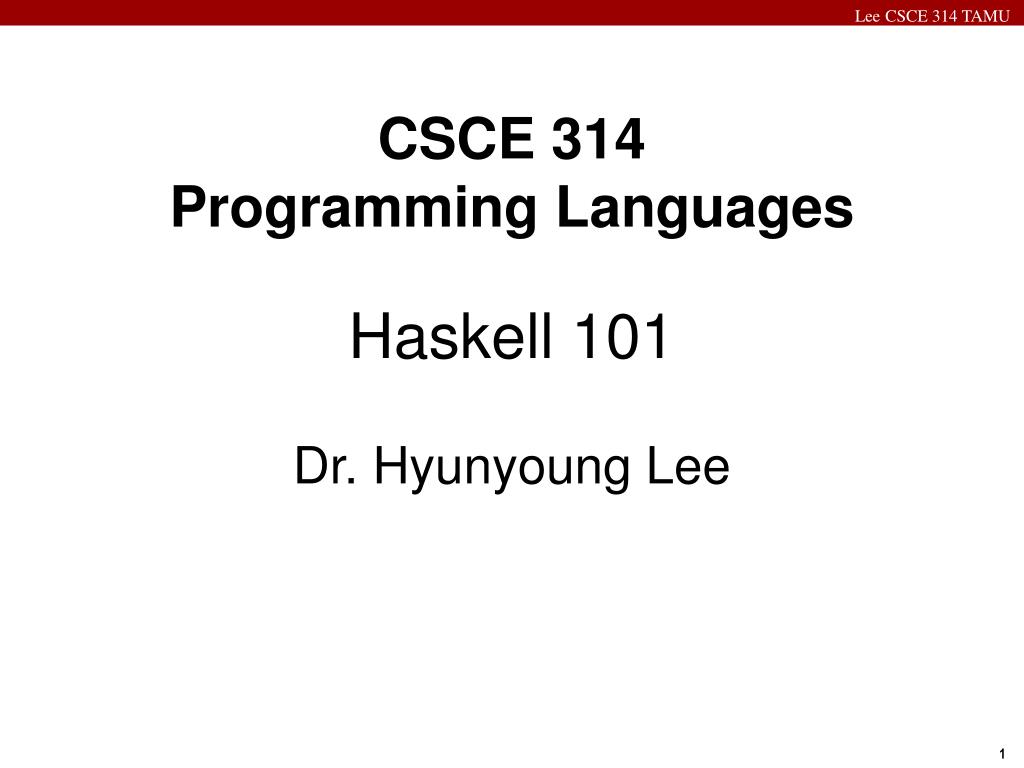 Lee CSCE 314 TAMU

CSCE 314
Programming Languages

Haskell 101

Dr. Hyunyoung Lee

1